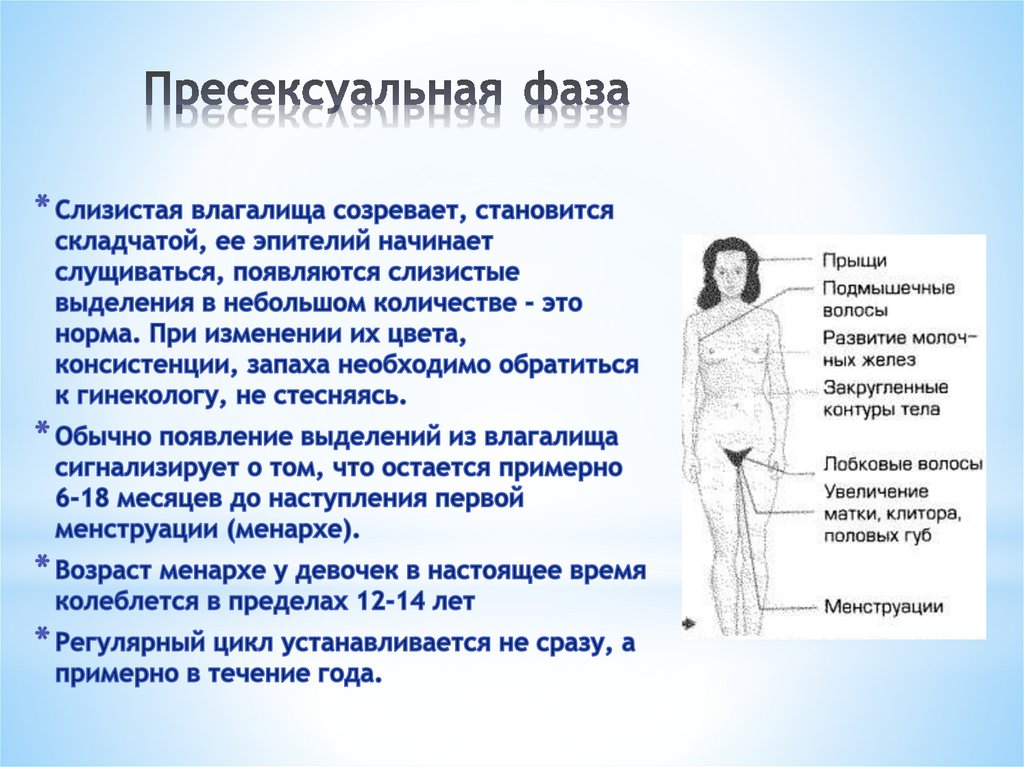 Пресексуальная фаза

* Слизистая влагалища созревает, становится складчатой, ее эпителий начинает слущиваться, появляются слизистые выделения в небольшом количестве - это норма. При изменении их цвета, консистенции, запаха необходимо обратиться к гинекологу, не стесняясь.
* Обычно появление выделений из влагалища сигнализирует о том, что остается примерно 6-18 месяцев до наступления первой менструации (менархе).
* Возраст менархе у девочек в настоящее время колеблется в пределах 12-14 лет
* Регулярный цикл устанавливается не сразу, а примерно в течение года.

Прыщи
Подмышечные волосы
Развитие молочных желез
Закругленные контуры тела
Лобковые волосы
Увеличение матки, клитора, половых губ
Менструации